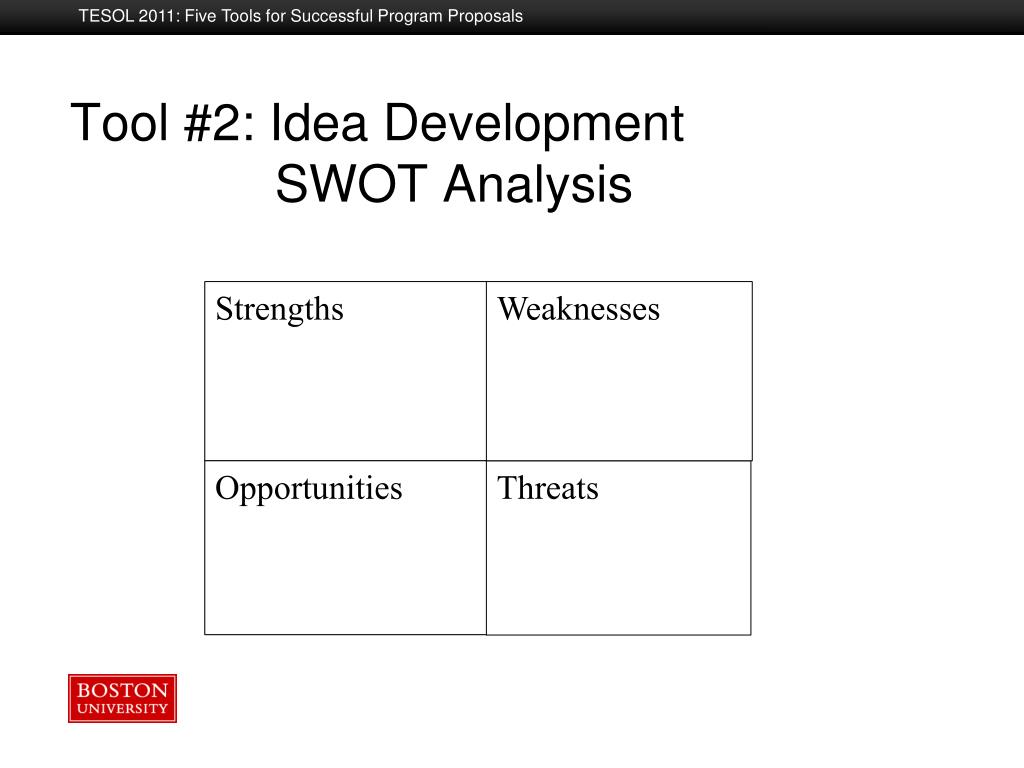 TESOL 2011: Five Tools for Successful Program Proposals

Tool #2: Idea Development
SWOT Analysis

| Strengths | Weaknesses |
|---|---|
| Opportunities | Threats |

BOSTON
UNIVERSITY